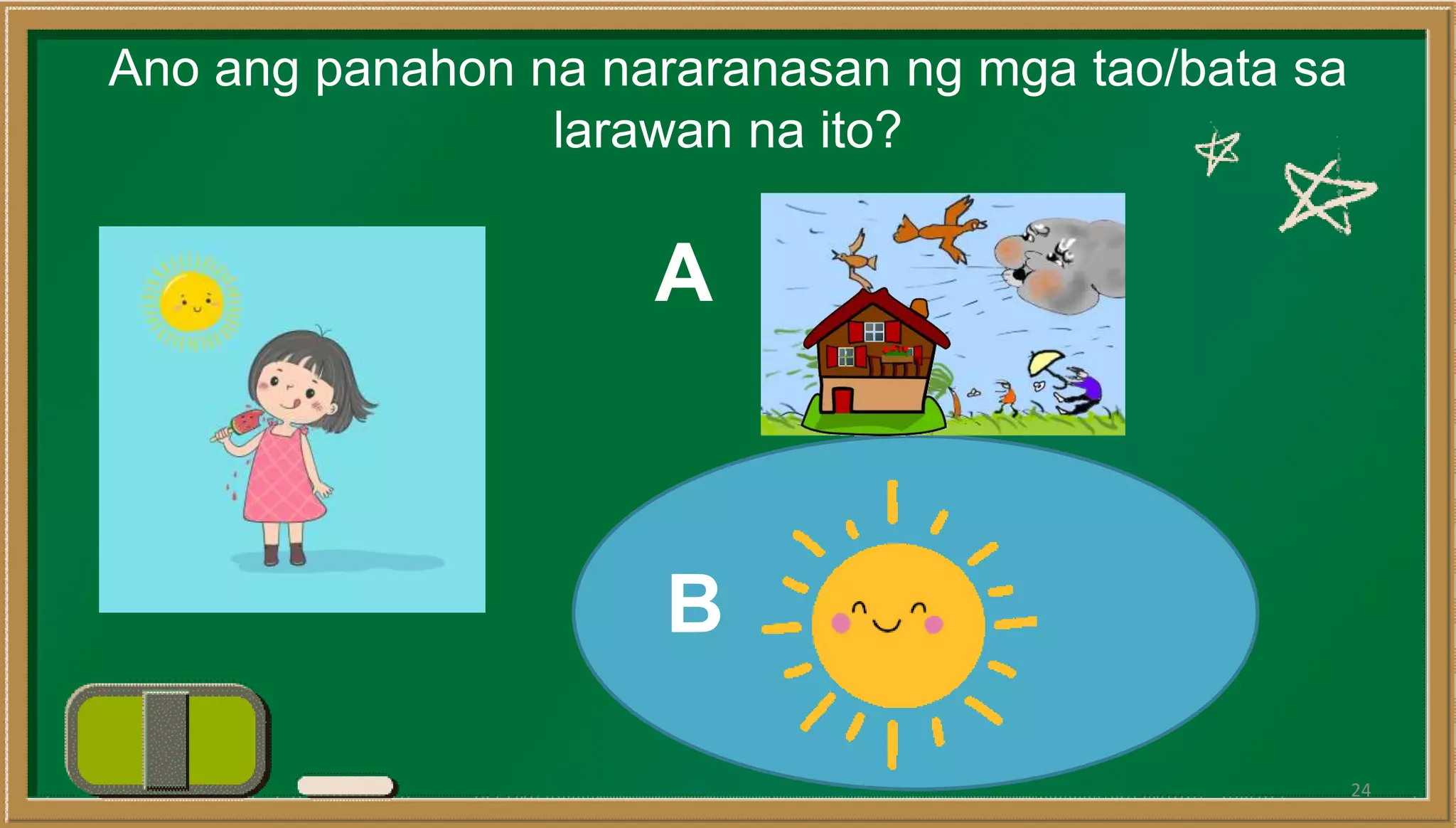 Ano ang panahon na nararanasan ng mga tao/bata sa larawan na ito?

A

B

24